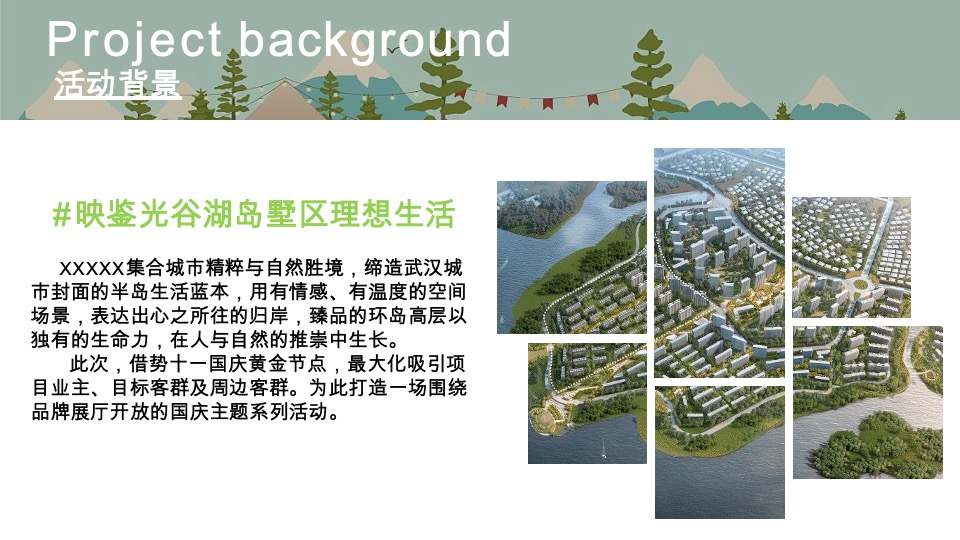 Project background
活动背景

#映鉴光谷湖岛墅区理想生活

XXXXX集合城市精粹与自然胜境，缔造武汉城市封面的半岛生活蓝本，用有情感、有温度的空间场景，表达出心之所往的归岸，臻品的环岛高层以独有的生命力，在人与自然的推崇中生长。

此次，借势十一国庆黄金节点，最大化吸引项目业主、目标客群及周边客群。为此打造一场围绕品牌展厅开放的国庆主题系列活动。